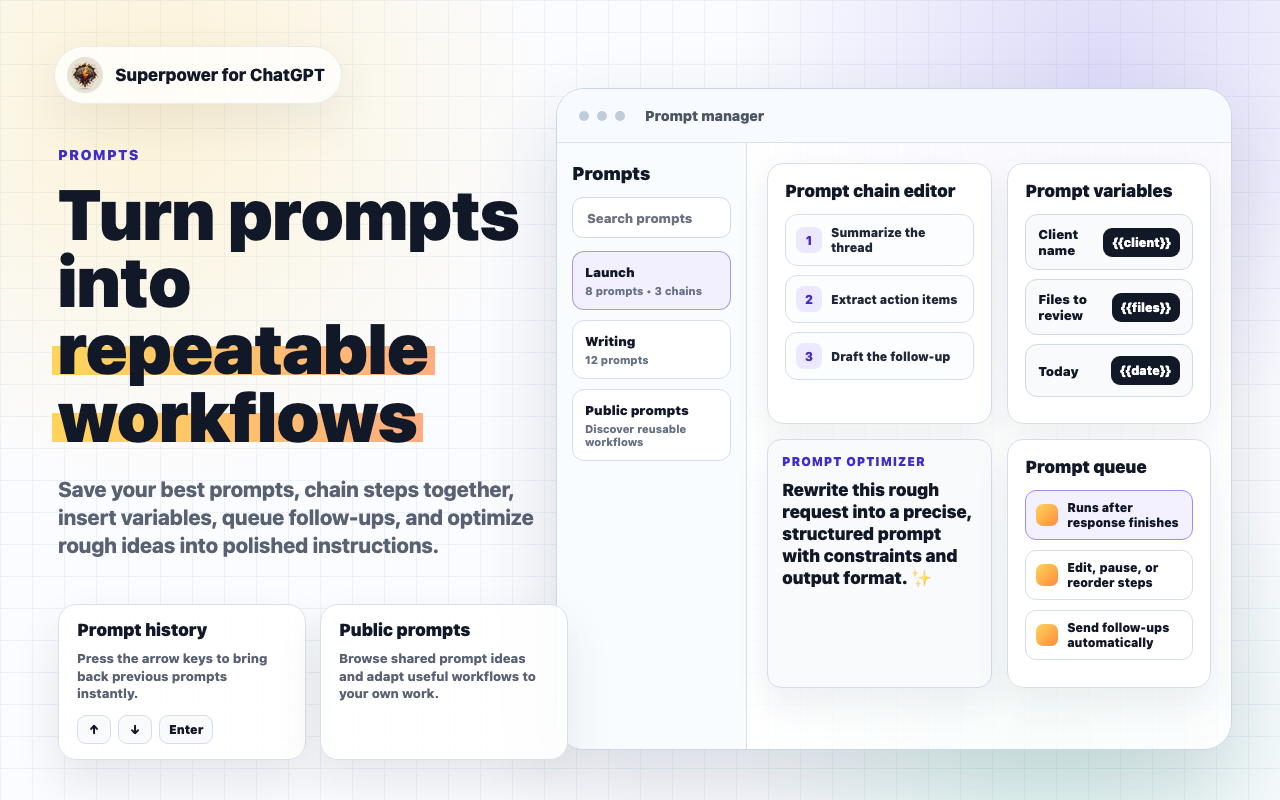 Superpower for ChatGPT

PROMPTS

Turn prompts into repeatable workflows

Save your best prompts, chain steps together, insert variables, queue follow-ups, and optimize rough ideas into polished instructions.

Prompt history
Press the arrow keys to bring back previous prompts instantly.
↑ ↓ Enter

Public prompts
Browse shared prompt ideas and adapt useful workflows to your own work.

Prompt manager

Prompts
Search prompts
Launch
8 prompts • 3 chains
Writing
12 prompts
Public prompts
Discover reusable workflows

Prompt chain editor
1 Summarize the thread
2 Extract action items
3 Draft the follow-up

Prompt variables
Client name {{client}}
Files to review {{files}}
Today {{date}}

PROMPT OPTIMIZER
Rewrite this rough request into a precise, structured prompt with constraints and output format. ✨

Prompt queue
Runs after response finishes
Edit, pause, or reorder steps
Send follow-ups automatically